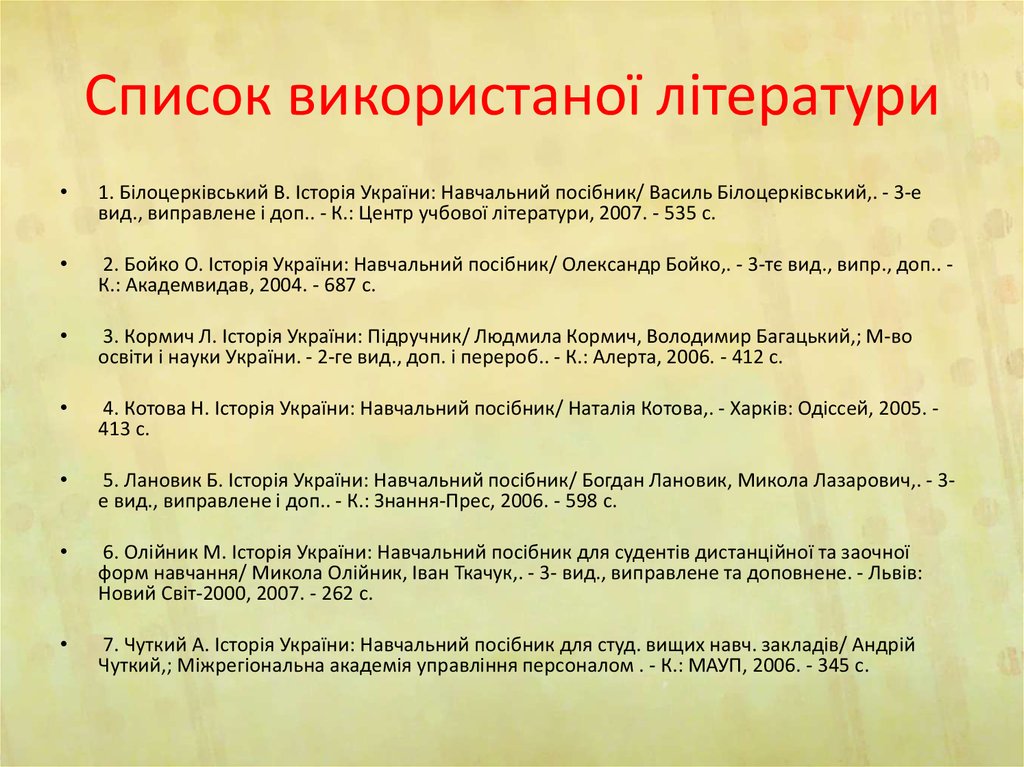 Список використаної літератури

• 1. Білоцерківський В. Історія України: Навчальний посібник/ Василь Білоцерківський,. - 3-е вид., виправлене і доп.. - К.: Центр учбової літератури, 2007. - 535 с.

• 2. Бойко О. Історія України: Навчальний посібник/ Олександр Бойко,. - 3-тє вид., випр., доп.. - К.: Академвидав, 2004. - 687 с.

• 3. Кормич Л. Історія України: Підручник/ Людмила Кормич, Володимир Багацький,; М-во освіти і науки України. - 2-ге вид., доп. і перероб.. - К.: Алерта, 2006. - 412 с.

• 4. Котова Н. Історія України: Навчальний посібник/ Наталія Котова,. - Харків: Одіссей, 2005. - 413 с.

• 5. Лановик Б. Історія України: Навчальний посібник/ Богдан Лановик, Микола Лазарович,. - 3-е вид., виправлене і доп.. - К.: Знання-Прес, 2006. - 598 с.

• 6. Олійник М. Історія України: Навчальний посібник для судентів дистанційної та заочної форм навчання/ Микола Олійник, Іван Ткачук,. - 3- вид., виправлене та доповнене. - Львів: Новий Світ-2000, 2007. - 262 с.

• 7. Чуткий А. Історія України: Навчальний посібник для студ. вищих навч. закладів/ Андрій Чуткий,; Міжрегіональна академія управління персоналом . - К.: МАУП, 2006. - 345 с.